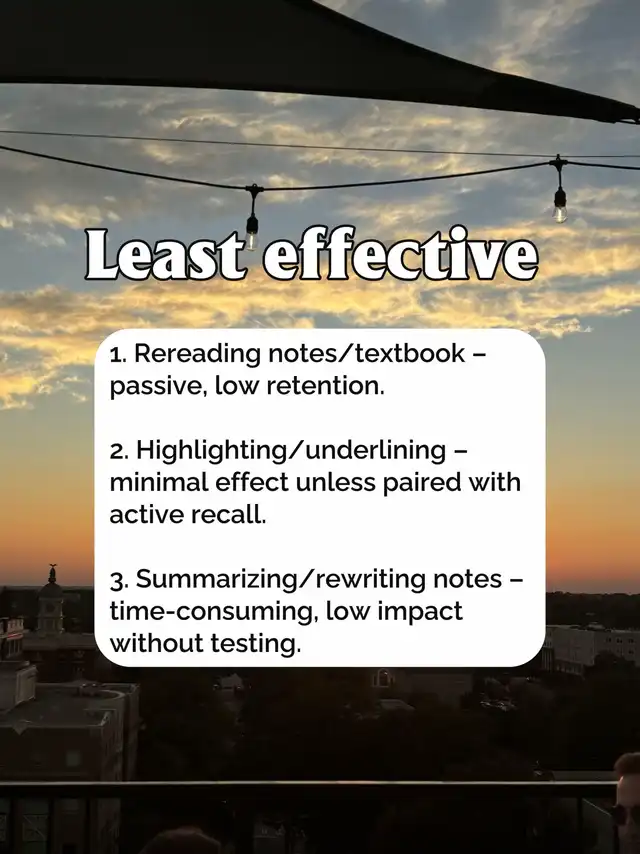 Least effective

1. Rereading notes/textbook – passive, low retention.

2. Highlighting/underlining – minimal effect unless paired with active recall.

3. Summarizing/rewriting notes – time-consuming, low impact without testing.